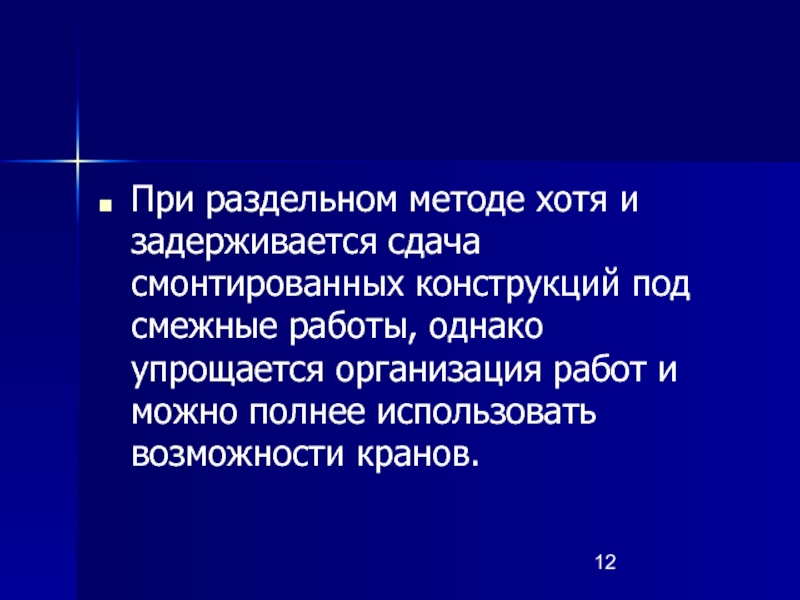 При раздельном методе хотя и задерживается сдача смонтированных конструкций под смежные работы, однако упрощается организация работ и можно полнее использовать возможности кранов.

12